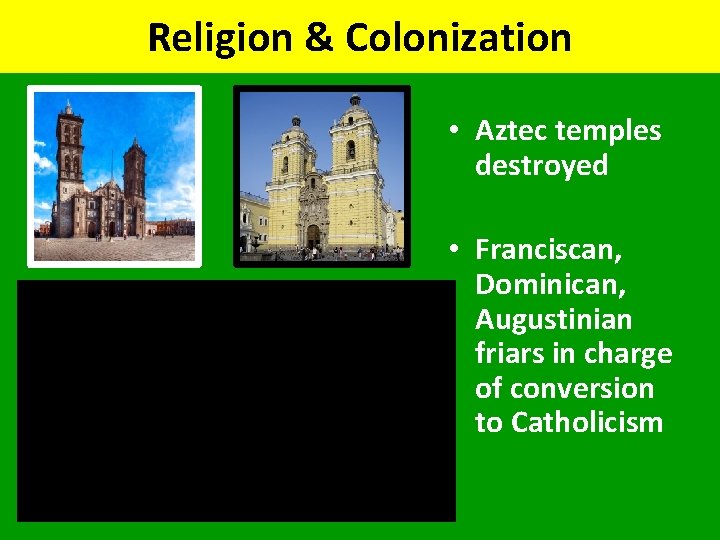 Religion & Colonization

• Aztec temples destroyed

• Franciscan, Dominican, Augustinian friars in charge of conversion to Catholicism